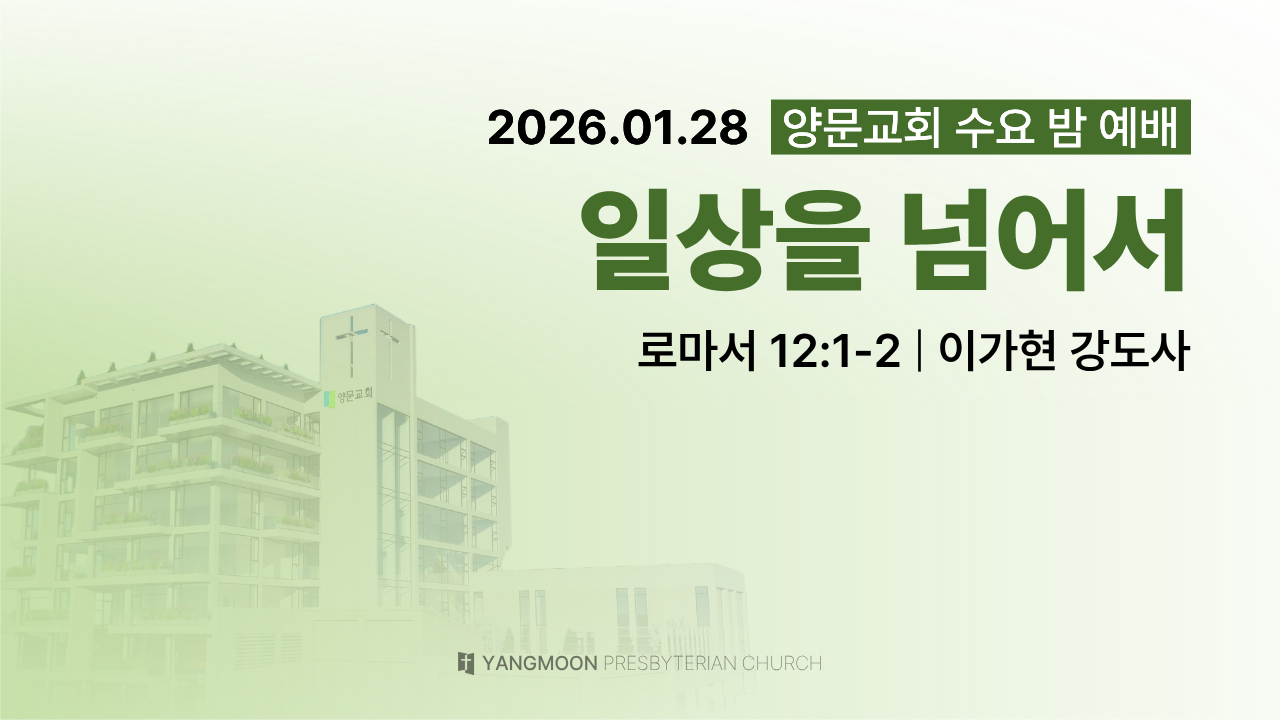 2026.01.28 양문교회 수요 밤 예배

일상을 넘어서

로마서 12:1-2 | 이가현 강도사

양문교회

YANGMOON PRESBYTERIAN CHURCH